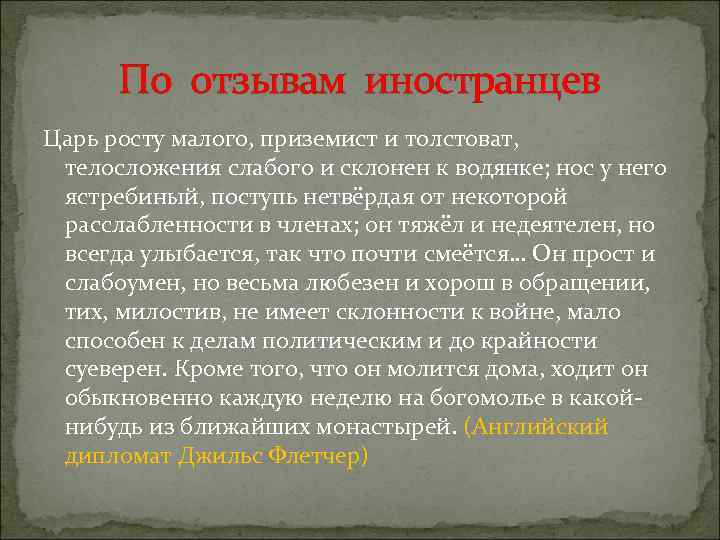 По отзывам иностранцев

Царь росту малого, приземист и толстоват, телосложения слабого и склонен к водянке; нос у него ястребиный, поступь нетвёрдая от некоторой расслабленности в членах; он тяжёл и недеятелен, но всегда улыбается, так что почти смеётся… Он прост и слабоумен, но весьма любезен и хорош в обращении, тих, милостив, не имеет склонности к войне, мало способен к делам политическим и до крайности суеверен. Кроме того, что он молится дома, ходит он обыкновенно каждую неделю на богомолье в какой-нибудь из ближайших монастырей. (Английский дипломат Джильс Флетчер)